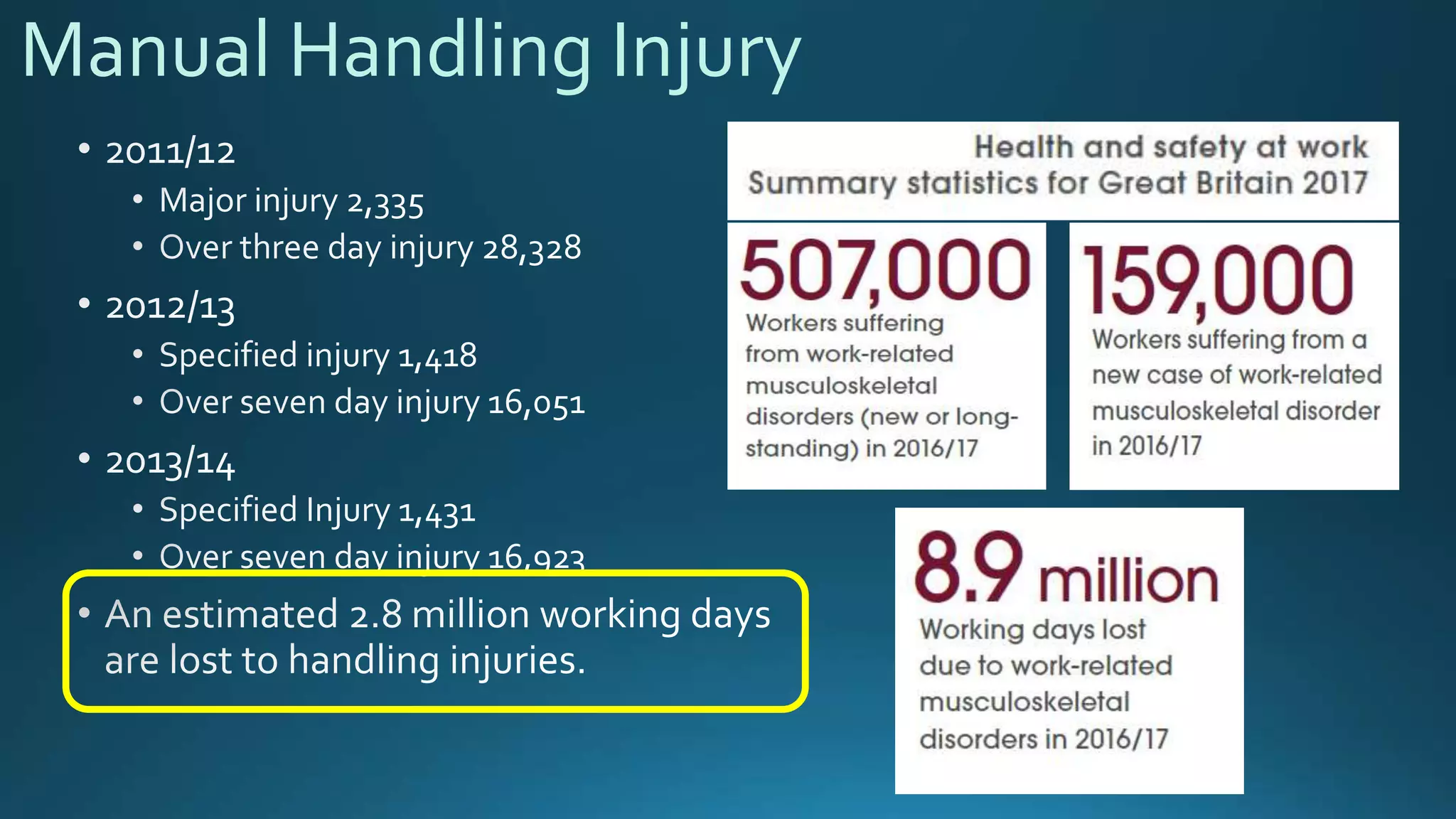 Manual Handling Injury

• 2011/12
  • Major injury 2,335
  • Over three day injury 28,328
• 2012/13
  • Specified injury 1,418
  • Over seven day injury 16,051
• 2013/14
  • Specified Injury 1,431
  • Over seven day injury 16,923
• An estimated 2.8 million working days are lost to handling injuries.

Health and safety at work
Summary statistics for Great Britain 2017

507,000
Workers suffering from work-related musculoskeletal disorders (new or long-standing) in 2016/17

159,000
Workers suffering from a new case of work-related musculoskeletal disorder in 2016/17

8.9 million
Working days lost due to work-related musculoskeletal disorders in 2016/17